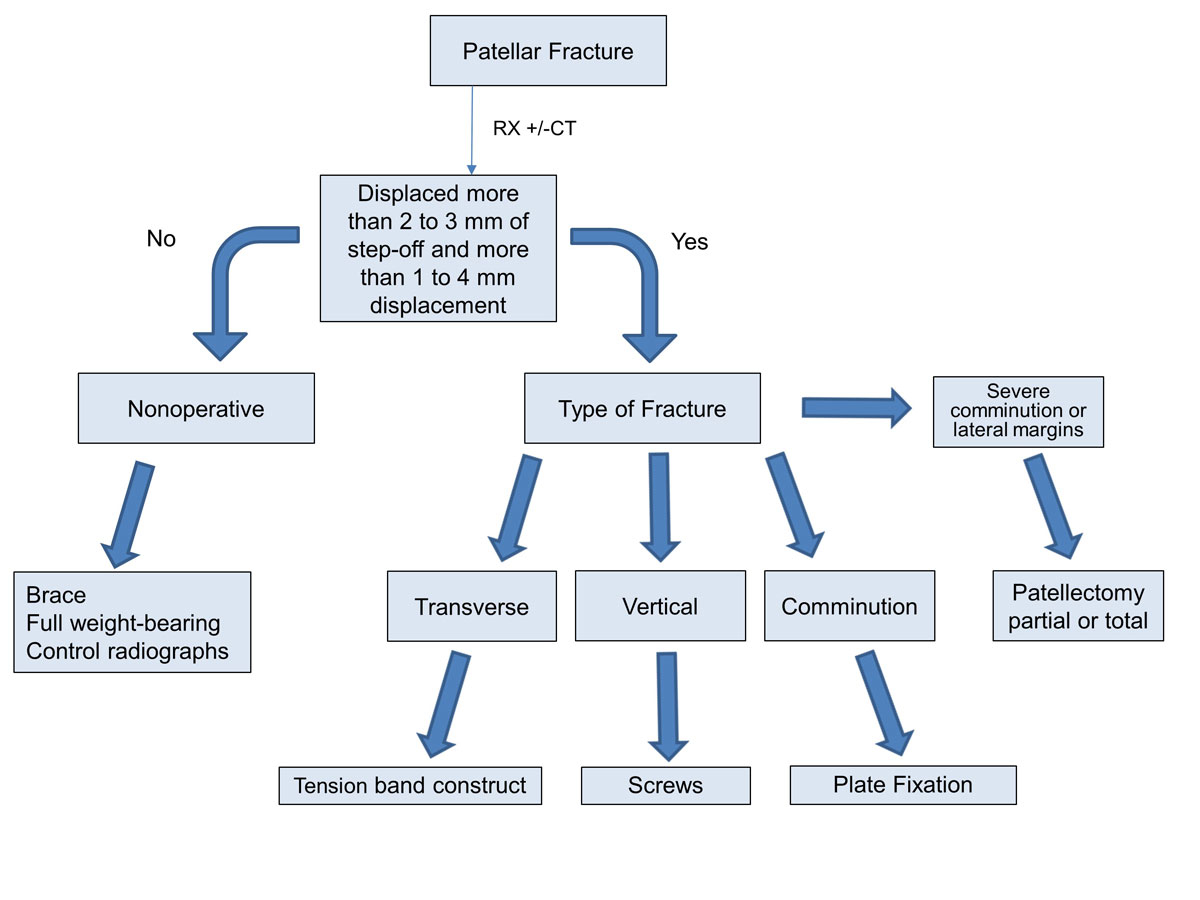 Patellar Fracture

RX +/-CT

Displaced more than 2 to 3 mm of step-off and more than 1 to 4 mm displacement

No

Yes

Nonoperative

Type of Fracture

Severe comminution or lateral margins

Brace
Full weight-bearing
Control radiographs

Transverse

Vertical

Comminution

Patellectomy partial or total

Tension band construct

Screws

Plate Fixation